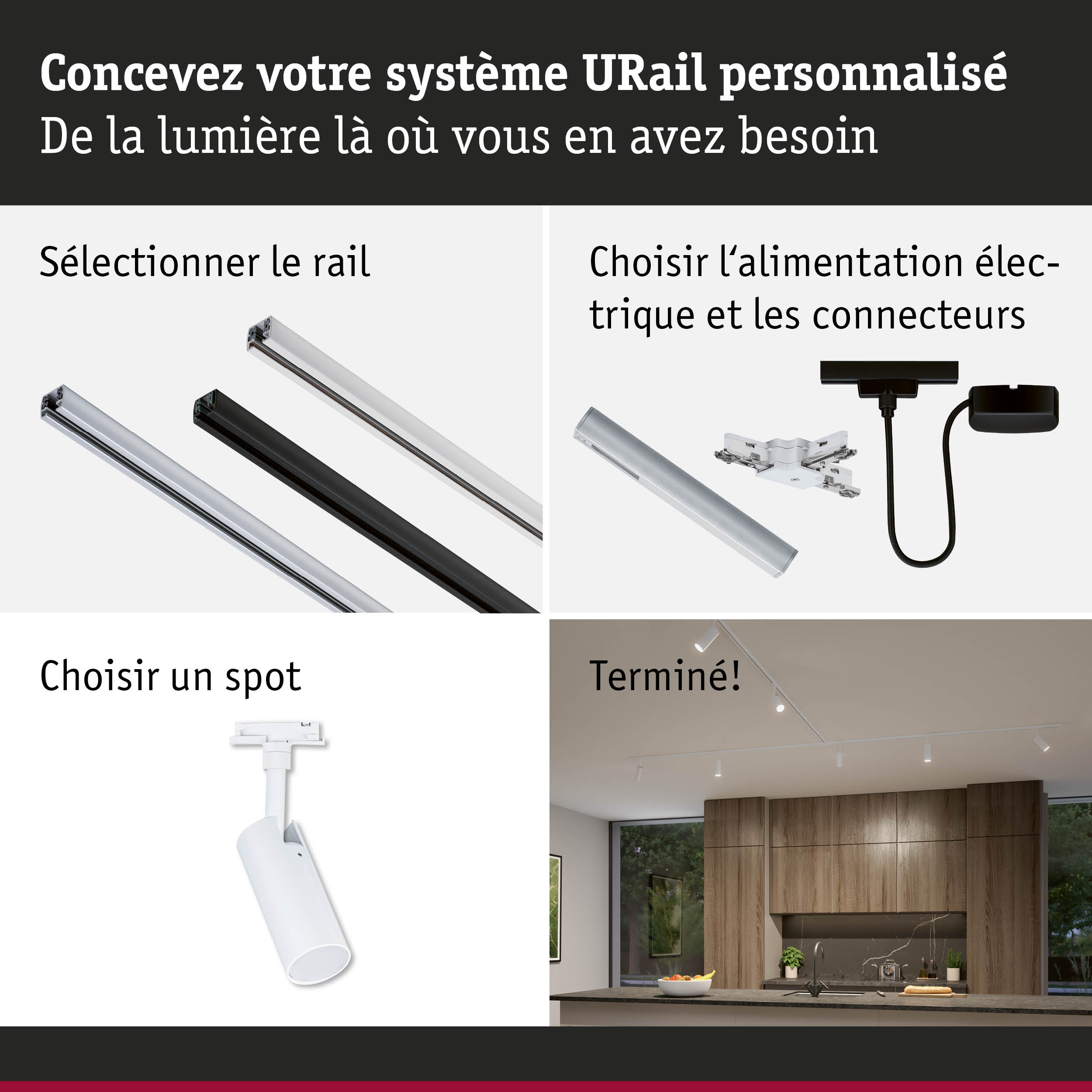 Concevez votre système URail personnalisé
De la lumière là où vous en avez besoin

Sélectionner le rail

Choisir l‘alimentation électrique et les connecteurs

Choisir un spot

Terminé!